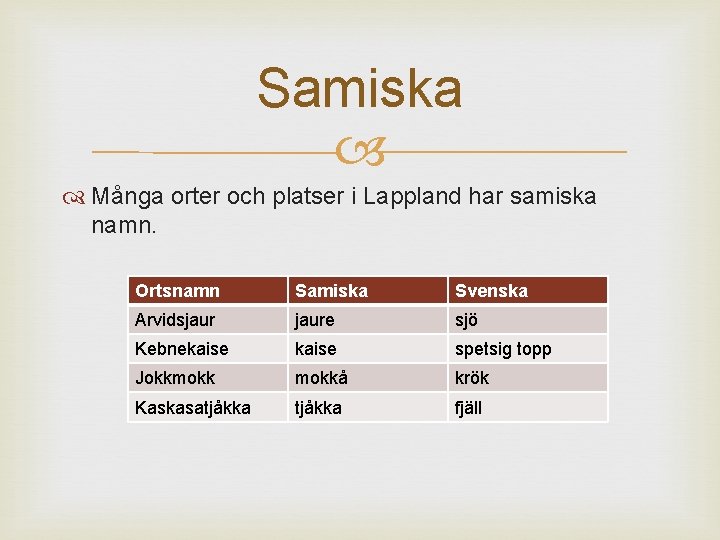 Samiska

Många orter och platser i Lappland har samiska namn.

| Ortsnamn | Samiska | Svenska |
|---|---|---|
| Arvidsjaur | jaure | sjö |
| Kebnekaise | kaise | spetsig topp |
| Jokkmokk | mokkå | krök |
| Kaskasatjåkka | tjåkka | fjäll |